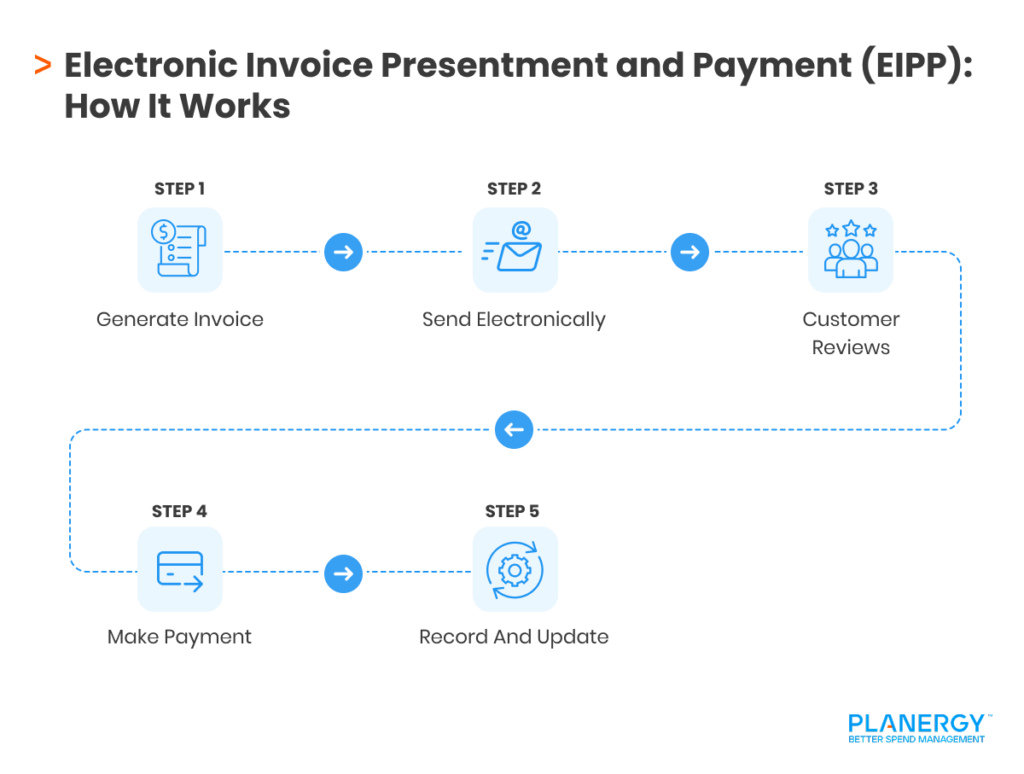 > Electronic Invoice Presentment and Payment (EIPP): How It Works

STEP 1
Generate Invoice

STEP 2
Send Electronically

STEP 3
Customer Reviews

STEP 4
Make Payment

STEP 5
Record And Update

PLANERGY™
BETTER SPEND MANAGEMENT